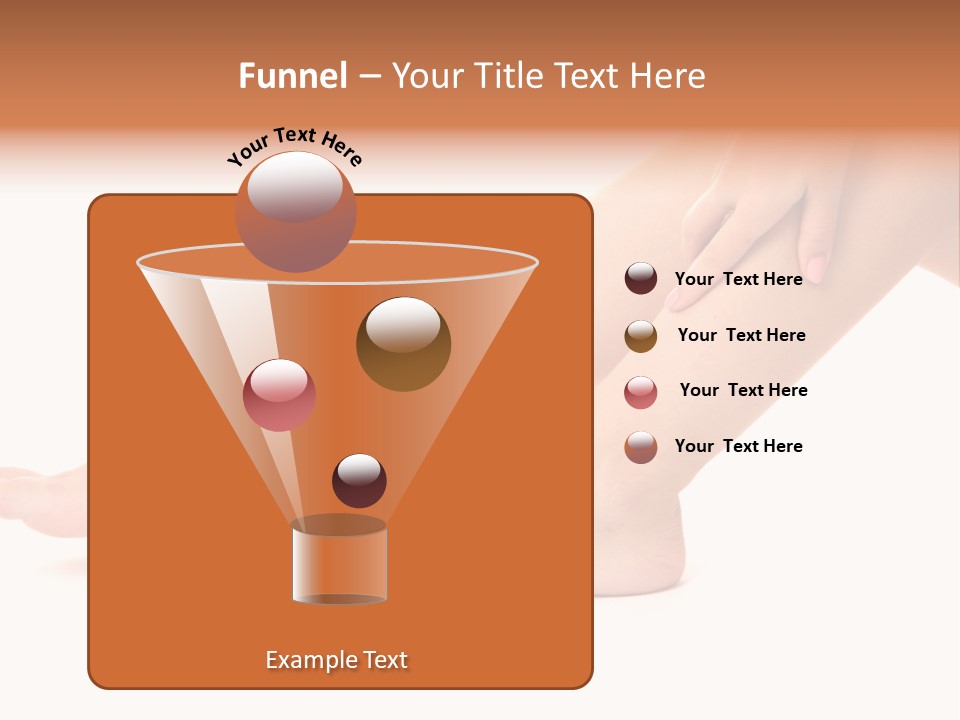 Funnel – Your Title Text Here

Your Text Here

Your Text Here

Your Text Here

Your Text Here

Your Text Here

Example Text